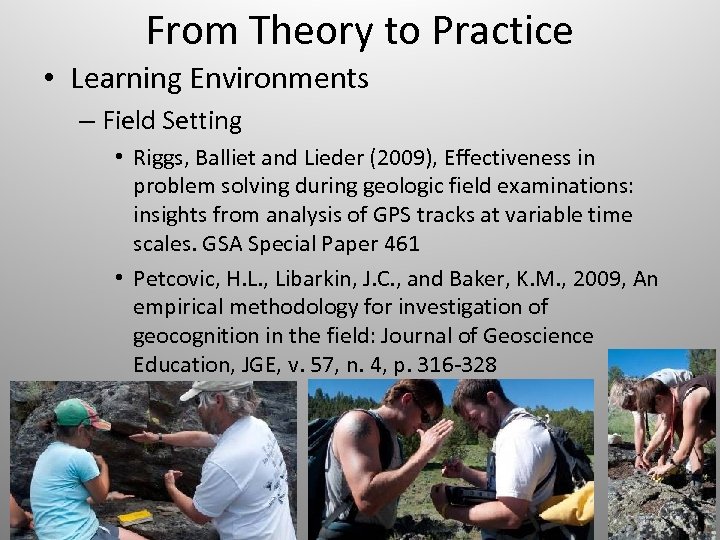 From Theory to Practice

• Learning Environments

– Field Setting

• Riggs, Balliet and Lieder (2009), Effectiveness in problem solving during geologic field examinations: insights from analysis of GPS tracks at variable time scales. GSA Special Paper 461

• Petcovic, H.L., Libarkin, J.C., and Baker, K.M., 2009, An empirical methodology for investigation of geocognition in the field: Journal of Geoscience Education, JGE, v. 57, n. 4, p. 316-328